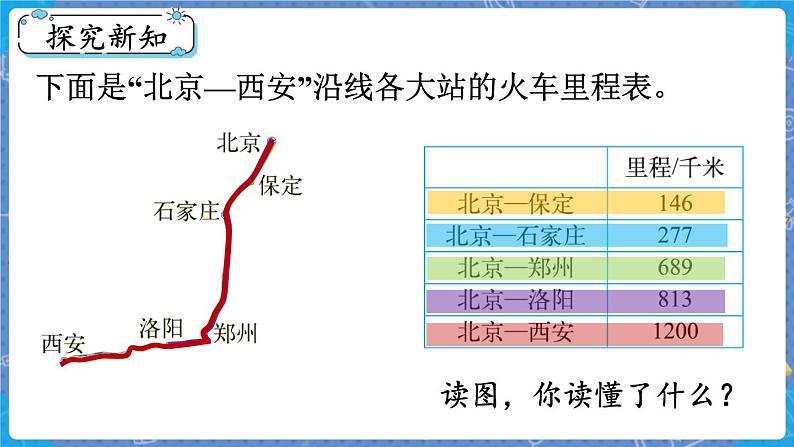 探究新知

下面是“北京—西安”沿线各大站的火车里程表。

北京
保定
石家庄
洛阳
郑州
西安

| | 里程/千米 |
|---|---|
| 北京—保定 | 146 |
| 北京—石家庄 | 277 |
| 北京—郑州 | 689 |
| 北京—洛阳 | 813 |
| 北京—西安 | 1200 |

读图，你读懂了什么？